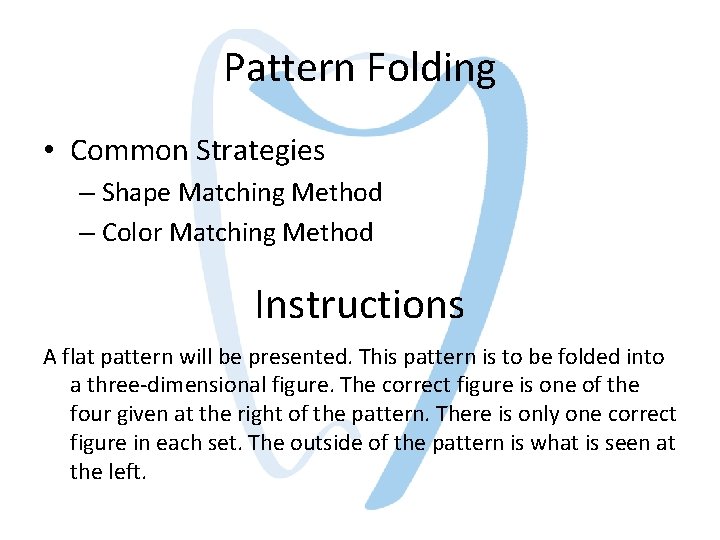 Pattern Folding

• Common Strategies
– Shape Matching Method
– Color Matching Method

Instructions

A flat pattern will be presented. This pattern is to be folded into a three-dimensional figure. The correct figure is one of the four given at the right of the pattern. There is only one correct figure in each set. The outside of the pattern is what is seen at the left.